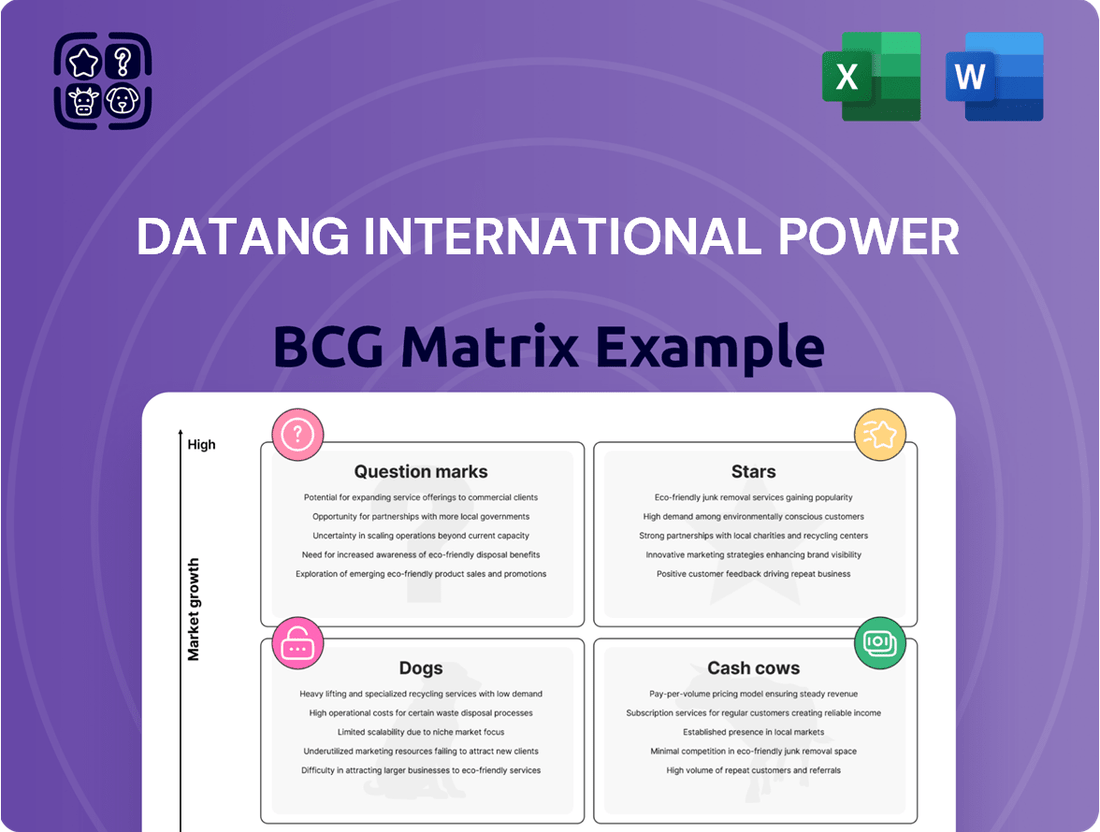 X

W

DATANG INTERNATIONAL POWER

BCG Matrix Example

High

Market growth

Question marks

Potential for expanding service offerings to commercial clients

Opportunity for partnerships with more local governments

Uncertainty in scaling operations beyond current capacity

Need for increased awareness of eco-friendly disposal benefits

Exploration of emerging eco-friendly product sales and promotions

Stars

Eco-friendly junk removal services gaining popularity

High demand among environmentally conscious customers

Strong partnerships with local charities and recycling centers

Innovative marketing strategies enhancing brand visibility

Positive customer feedback driving repeat business

Dogs

Heavy lifting and specialized recycling services with low demand

High operational costs for certain waste disposal processes

Limited scalability due to niche market focus

Underutilized marketing resources failing to attract new clients

Difficulty in attracting larger businesses to eco-friendly services

Cash cows

Pay-per-volume pricing model ensuring steady revenue

Subscription services for regular customers creating reliable income

Established presence in local markets

Minimal competition in eco-friendly junk removal space

High volume of repeat customers and referrals